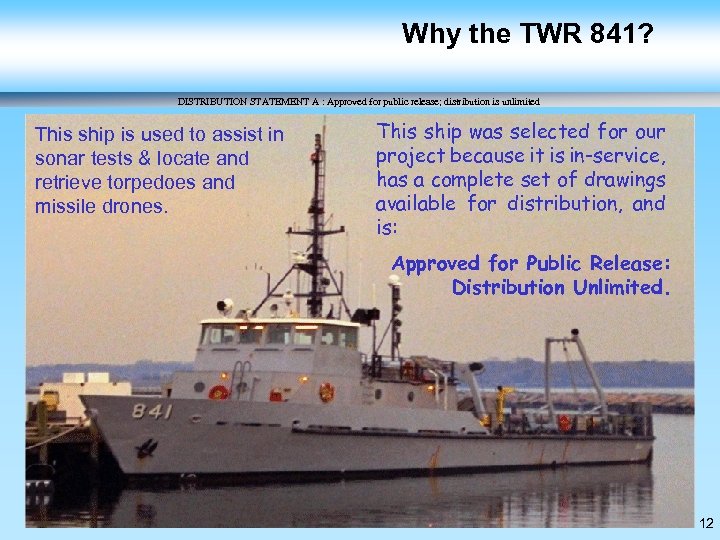 Why the TWR 841?

DISTRIBUTION STATEMENT A : Approved for public release; distribution is unlimited

This ship is used to assist in sonar tests & locate and retrieve torpedoes and missile drones.

This ship was selected for our project because it is in-service, has a complete set of drawings available for distribution, and is:

Approved for Public Release: Distribution Unlimited.

841

12